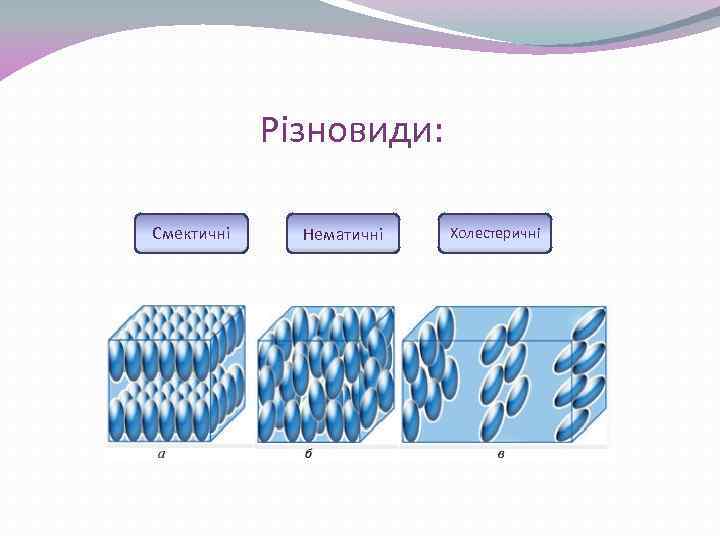 Різновиди:

Смектичні

Нематичні

Холестеричні

а

б

в